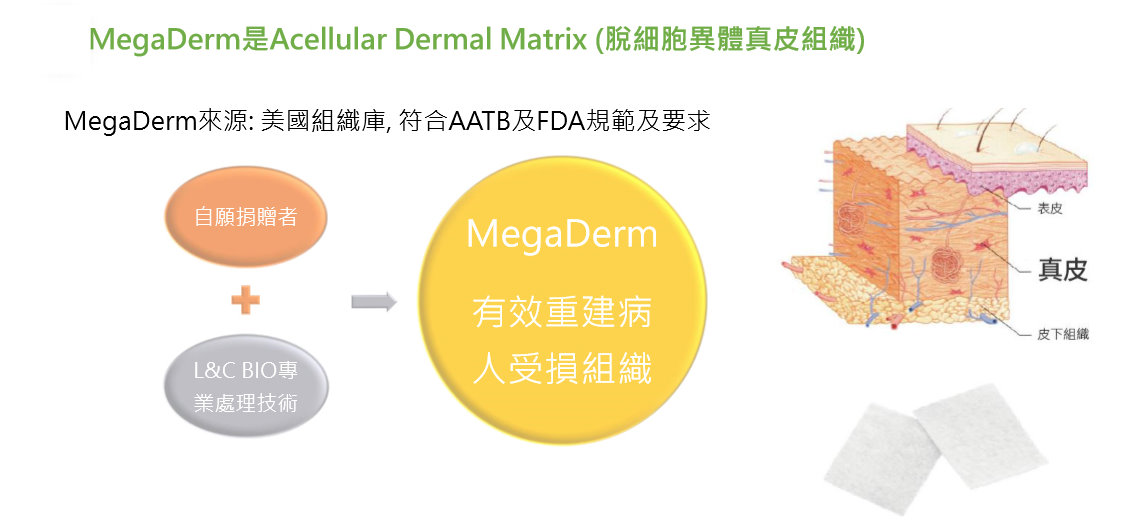 MegaDerm是Acellular Dermal Matrix (脫細胞異體真皮組織)

MegaDerm來源: 美國組織庫, 符合AATB及FDA規範及要求

自願捐贈者

+

L&C BIO專業處理技術

MegaDerm

有效重建病人受損組織

表皮

真皮

皮下組織